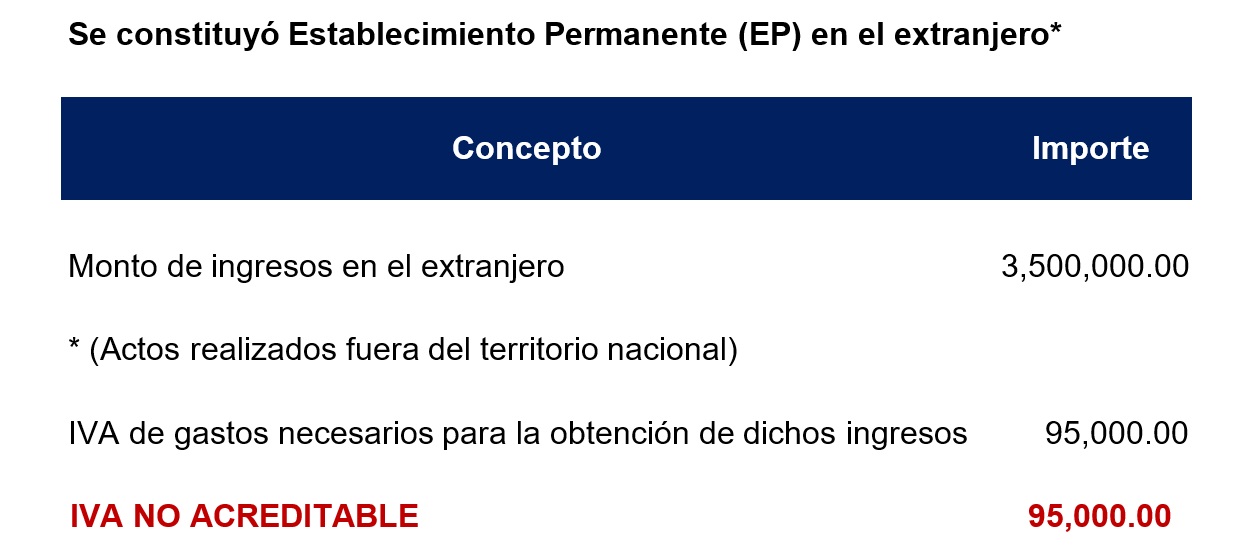 Se constituyó Establecimiento Permanente (EP) en el extranjero*

| Concepto | Importe |
|---|---|
| Monto de ingresos en el extranjero | 3,500,000.00 |
| * (Actos realizados fuera del territorio nacional) | |
| IVA de gastos necesarios para la obtención de dichos ingresos | 95,000.00 |
| IVA NO ACREDITABLE | 95,000.00 |